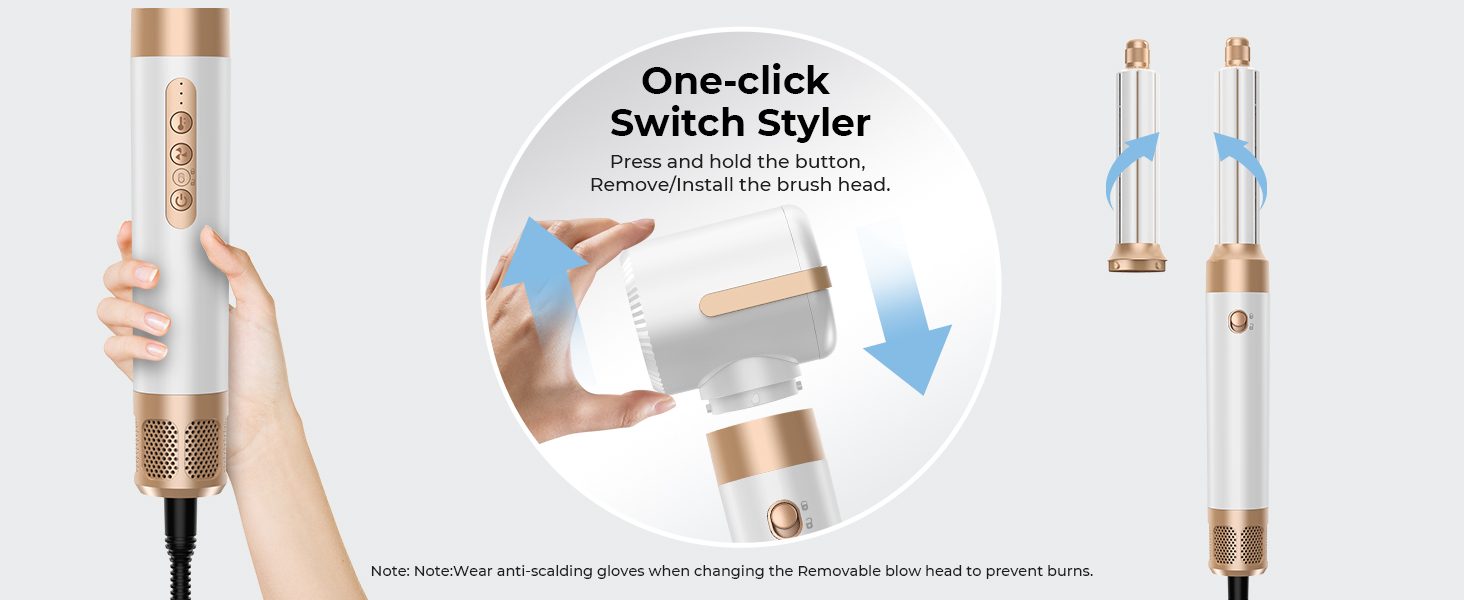 One-click
Switch Styler

Press and hold the button,
Remove/Install the brush head.

Note: Note:Wear anti-scalding gloves when changing the Removable blow head to prevent burns.